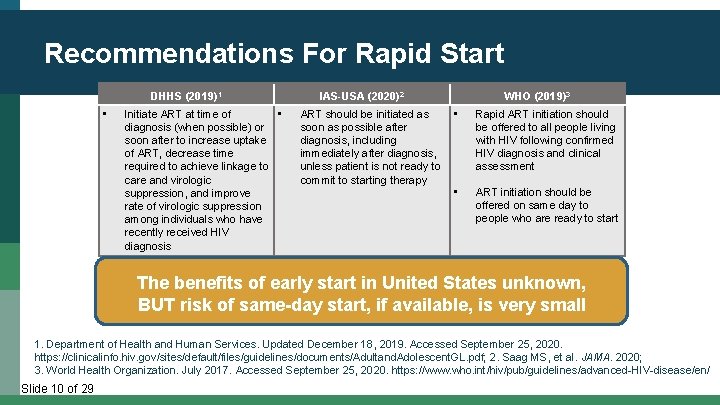 Recommendations For Rapid Start

| DHHS (2019)$^1$ | IAS-USA (2020)$^2$ | WHO (2019)$^3$ |
|---|---|---|
| ▪ Initiate ART at time of diagnosis (when possible) or soon after to increase uptake of ART, decrease time required to achieve linkage to care and virologic suppression, and improve rate of virologic suppression among individuals who have recently received HIV diagnosis | ▪ ART should be initiated as soon as possible after diagnosis, including immediately after diagnosis, unless patient is not ready to commit to starting therapy | ▪ Rapid ART initiation should be offered to all people living with HIV following confirmed HIV diagnosis and clinical assessment ▪ ART initiation should be offered on same day to people who are ready to start |

The benefits of early start in United States unknown, BUT risk of same-day start, if available, is very small

1. Department of Health and Human Services. Updated December 18, 2019. Accessed September 25, 2020. https://clinicalinfo.hiv.gov/sites/default/files/guidelines/documents/AdultandAdolescentGL.pdf; 2. Saag MS, et al. JAMA. 2020;
3. World Health Organization. July 2017. Accessed September 25, 2020. https://www.who.int/hiv/pub/guidelines/advanced-HIV-disease/en/

Slide 10 of 29